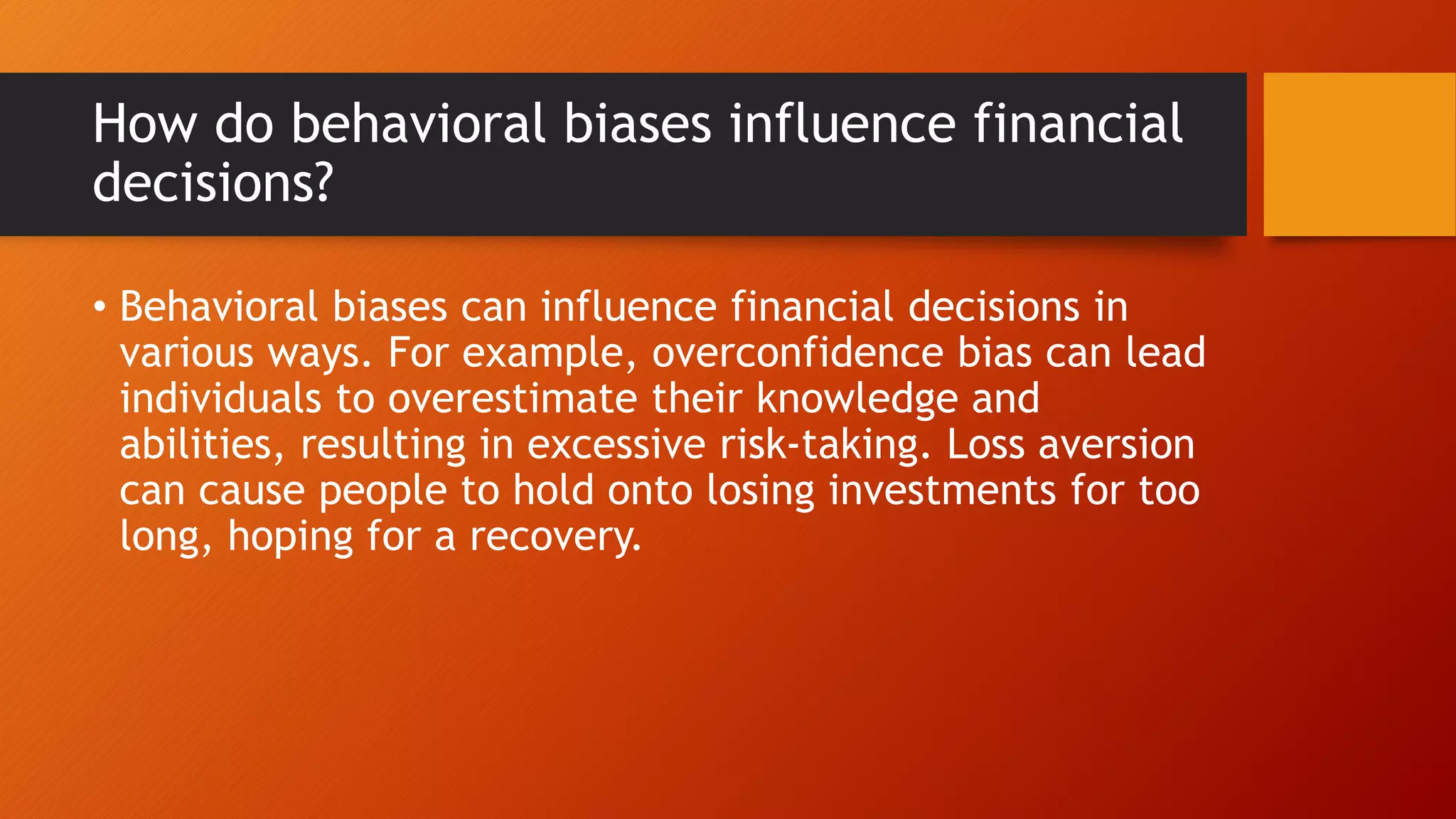 How do behavioral biases influence financial decisions?

• Behavioral biases can influence financial decisions in various ways. For example, overconfidence bias can lead individuals to overestimate their knowledge and abilities, resulting in excessive risk-taking. Loss aversion can cause people to hold onto losing investments for too long, hoping for a recovery.